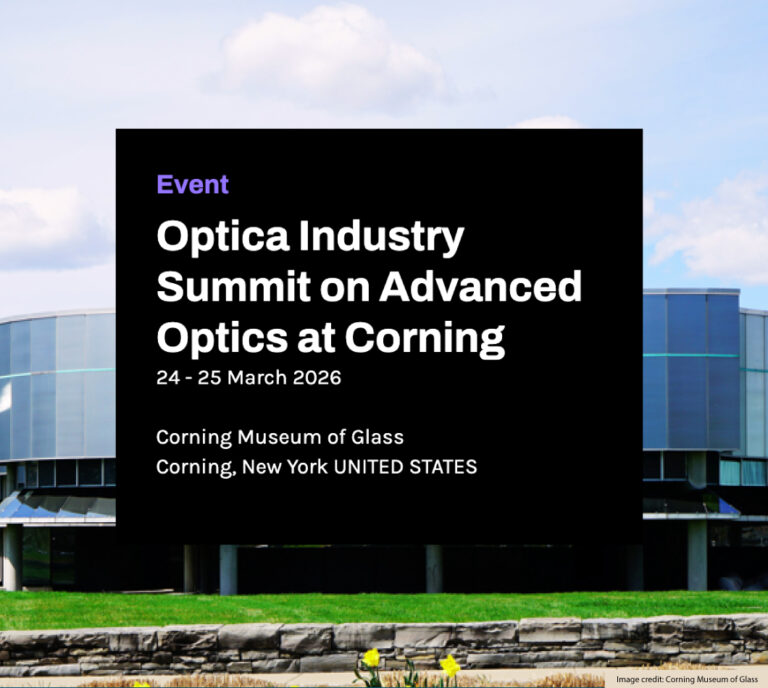 Event

Optica Industry Summit on Advanced Optics at Corning

24 - 25 March 2026

Corning Museum of Glass
Corning, New York UNITED STATES

Image credit: Corning Museum of Glass